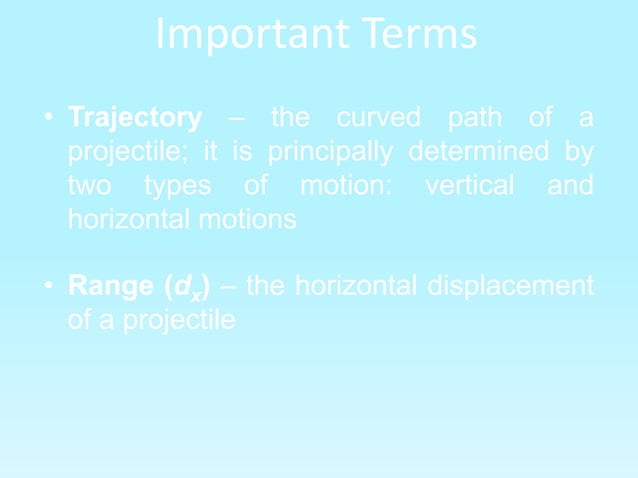 Important Terms

• Trajectory – the curved path of a projectile; it is principally determined by two types of motion: vertical and horizontal motions

• Range ($d_x$) – the horizontal displacement of a projectile